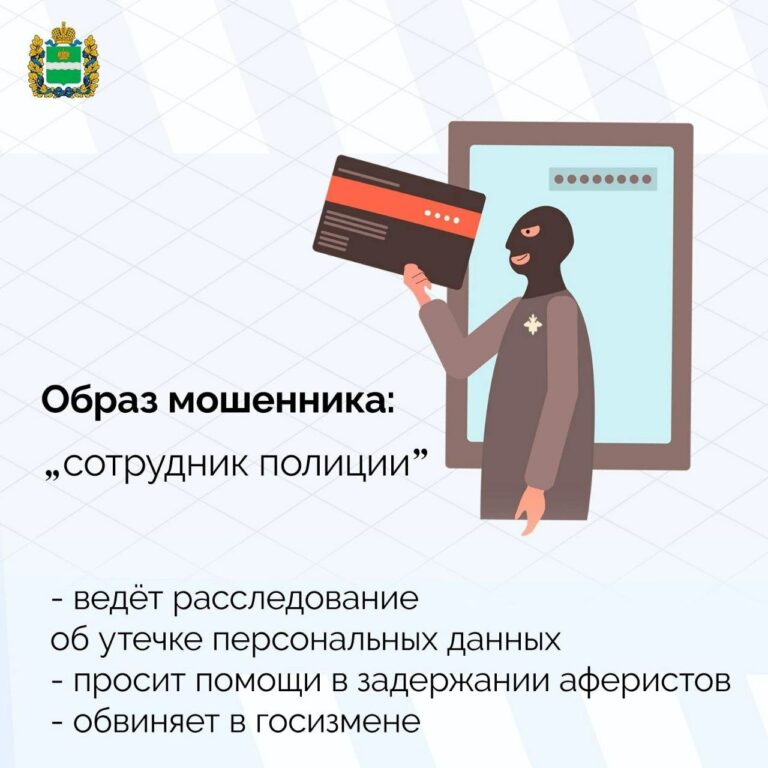 Образ мошенника:

„сотрудник полиции”

- ведёт расследование об утечке персональных данных
- просит помощи в задержании аферистов
- обвиняет в госизмене